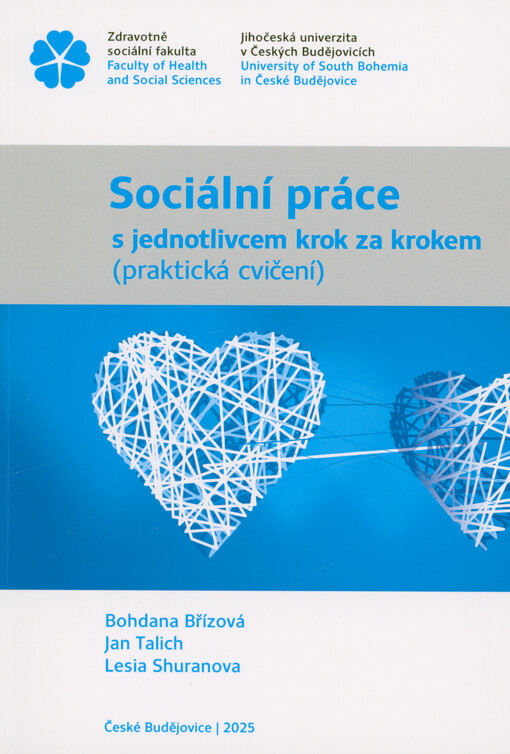 Zdravotně sociální fakulta
Faculty of Health and Social Sciences

Jihočeská univerzita v Českých Budějovicích
University of South Bohemia in České Budějovice

Sociální práce
s jednotlivcem krok za krokem
(praktická cvičení)

Bohdana Břízová
Jan Talich
Lesia Shuranova

České Budějovice | 2025